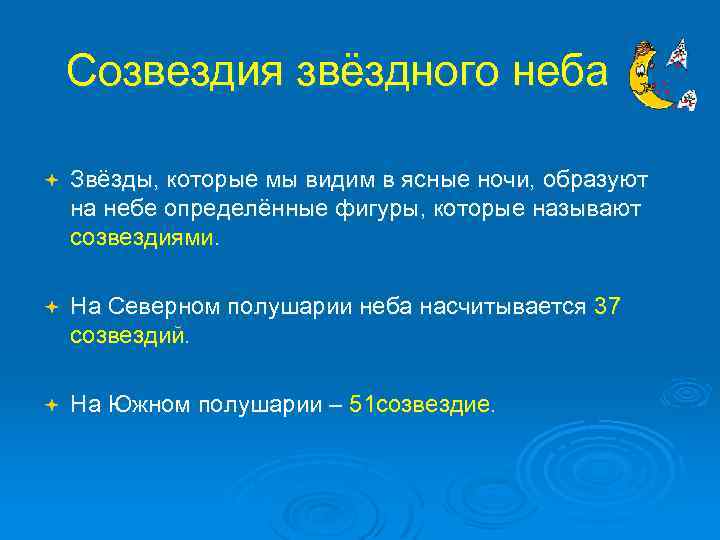 Созвездия звёздного неба

Звёзды, которые мы видим в ясные ночи, образуют на небе определённые фигуры, которые называют созвездиями.

На Северном полушарии неба насчитывается 37 созвездий.

На Южном полушарии – 51созвездие.